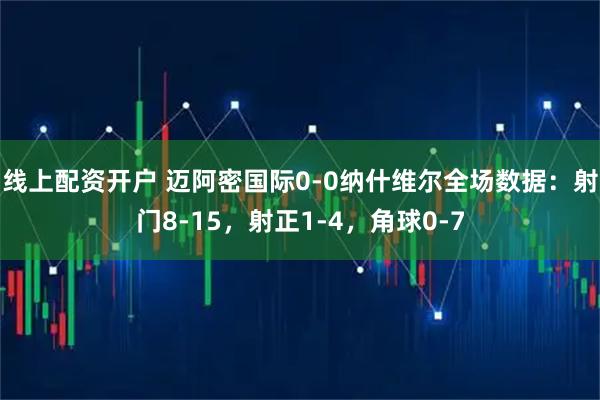 线上配资开户 迈阿密国际0-0纳什维尔全场数据：射门8-15，射正1-4，角球0-7